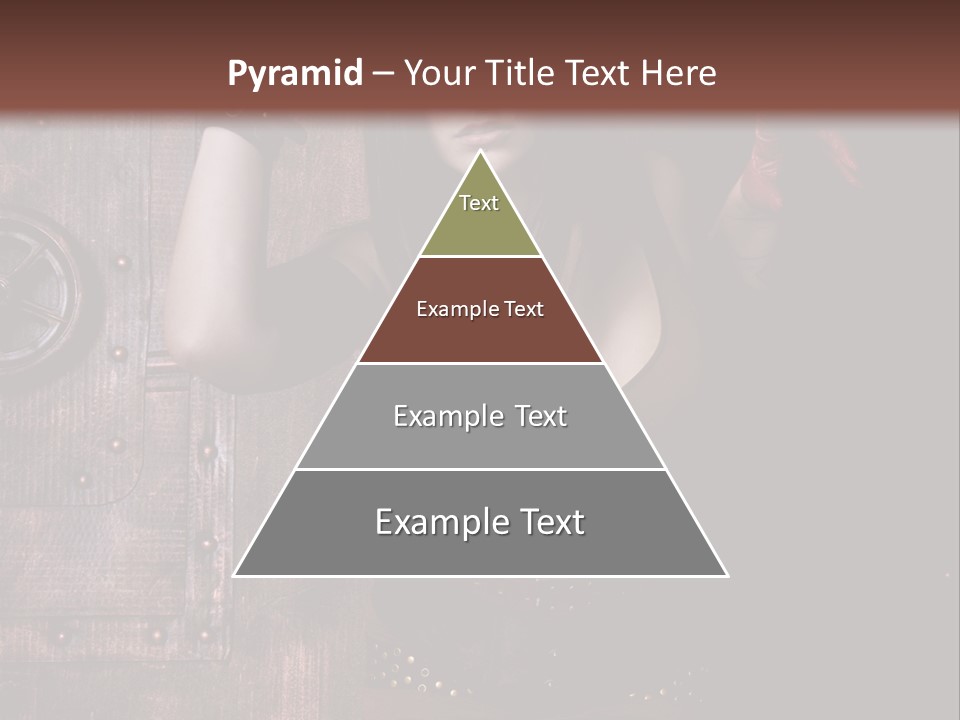 Pyramid – Your Title Text Here

Text

Example Text

Example Text

Example Text